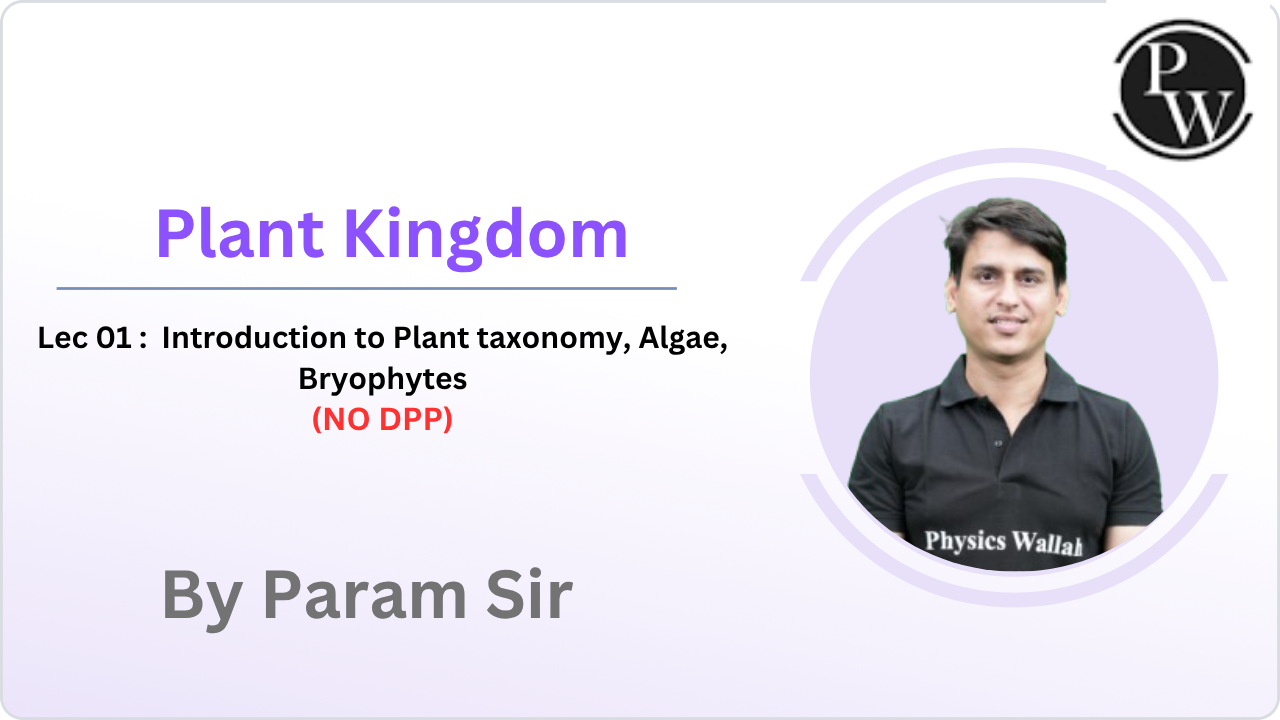 PW

Plant Kingdom

Lec 01 : Introduction to Plant taxonomy, Algae, Bryophytes
(NO DPP)

Physics Wallah

By Param Sir